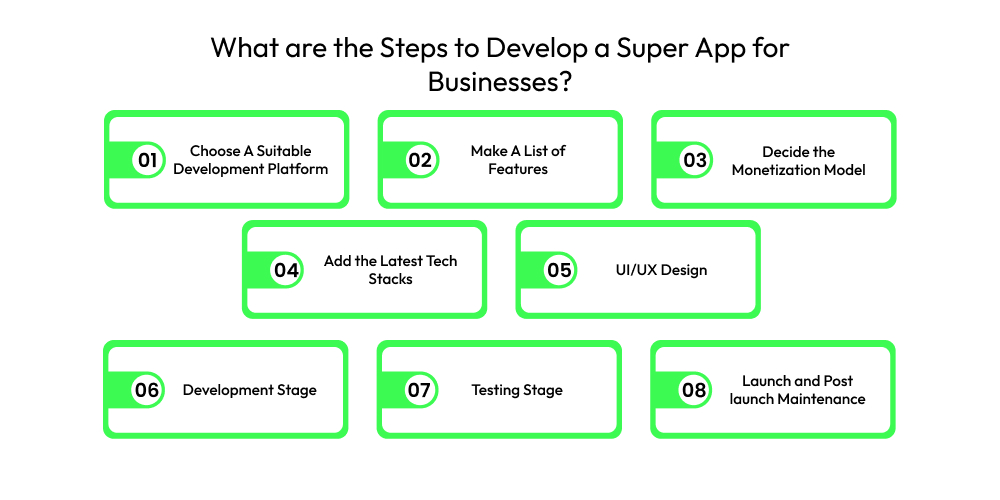 What are the Steps to Develop a Super App for Businesses?

01 Choose A Suitable Development Platform

02 Make A List of Features

03 Decide the Monetization Model

04 Add the Latest Tech Stacks

05 UI/UX Design

06 Development Stage

07 Testing Stage

08 Launch and Post launch Maintenance